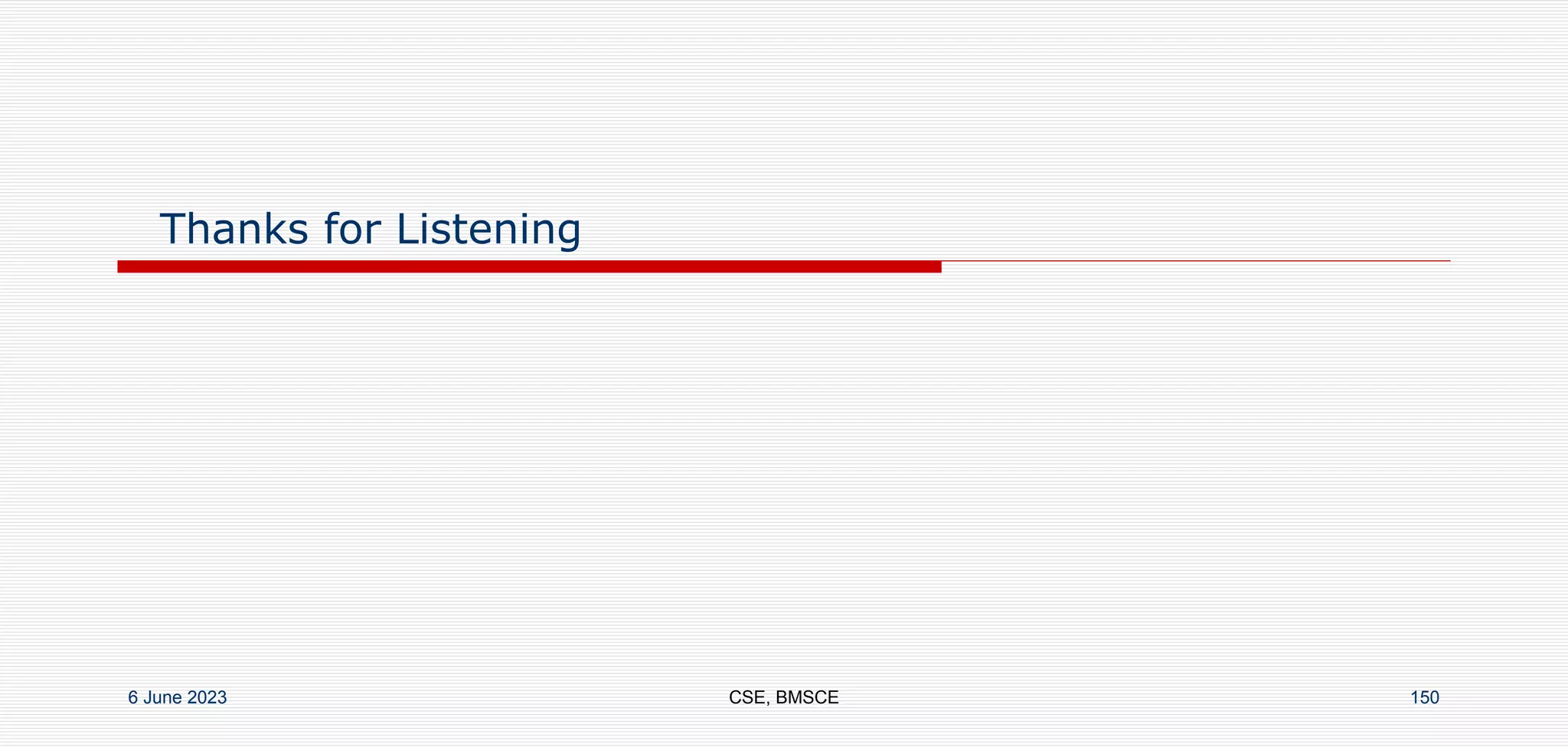 Thanks for Listening

6 June 2023

CSE, BMSCE

150